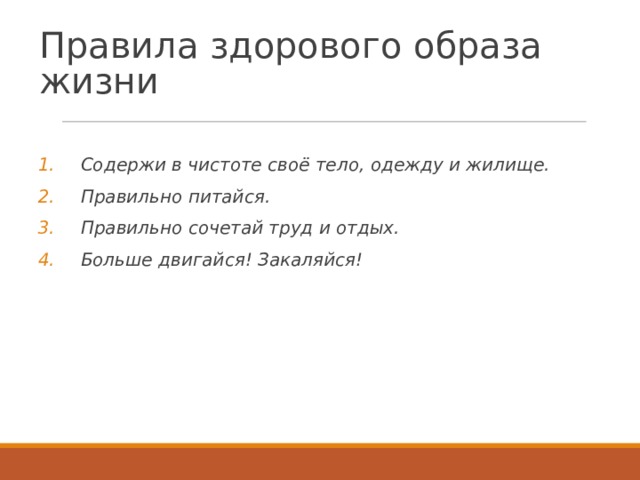 Правила здорового образа жизни

1. Содержи в чистоте своё тело, одежду и жилище.
2. Правильно питайся.
3. Правильно сочетай труд и отдых.
4. Больше двигайся! Закаляйся!